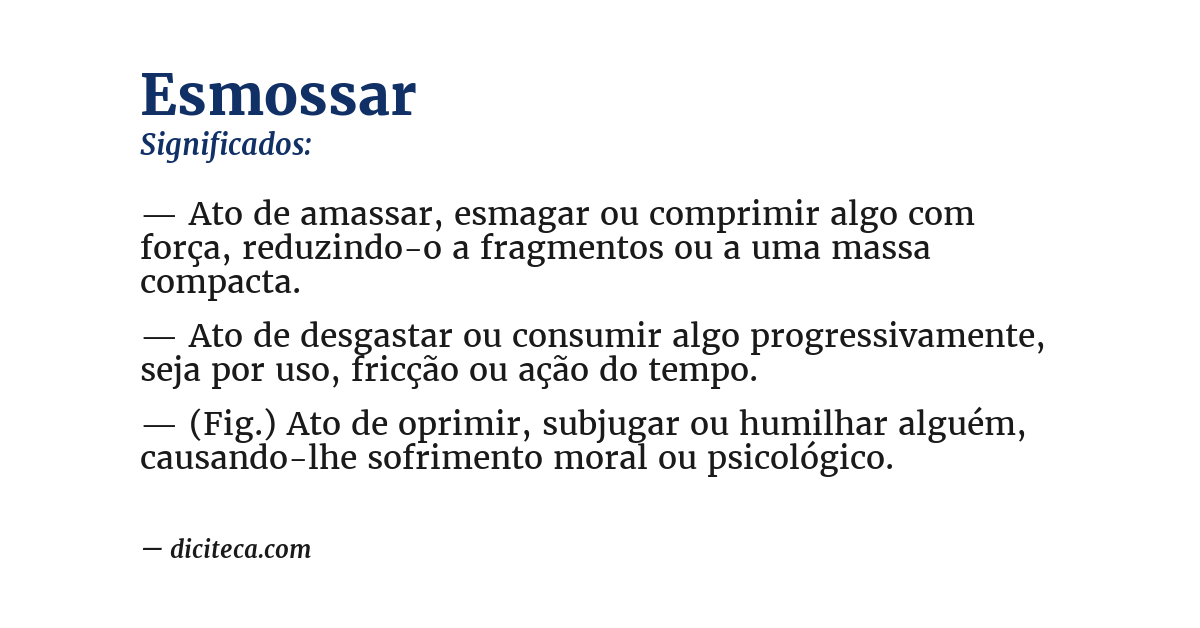 Esmossar
Significados:

— Ato de amassar, esmagar ou comprimir algo com força, reduzindo-o a fragmentos ou a uma massa compacta.

— Ato de desgastar ou consumir algo progressivamente, seja por uso, fricção ou ação do tempo.

— (Fig.) Ato de oprimir, subjugar ou humilhar alguém, causando-lhe sofrimento moral ou psicológico.

— diciteca.com